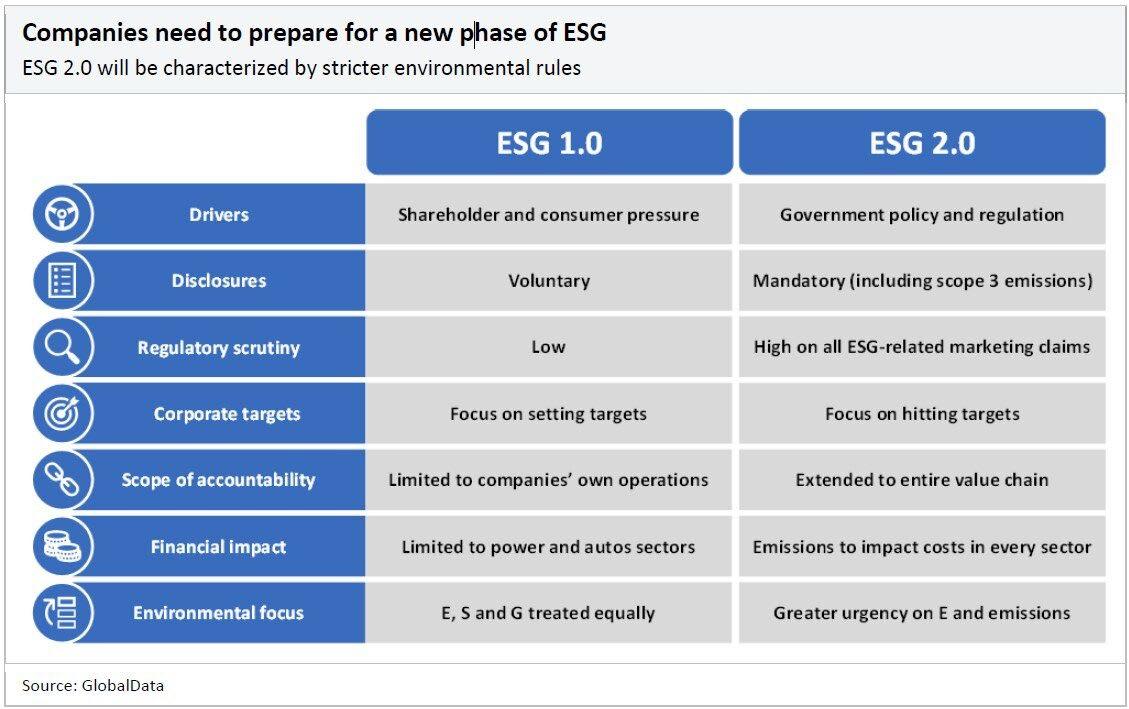 Companies need to prepare for a new phase of ESG

ESG 2.0 will be characterized by stricter environmental rules

| | ESG 1.0 | ESG 2.0 |
|---|---|---|
| Drivers | Shareholder and consumer pressure | Government policy and regulation |
| Disclosures | Voluntary | Mandatory (including scope 3 emissions) |
| Regulatory scrutiny | Low | High on all ESG-related marketing claims |
| Corporate targets | Focus on setting targets | Focus on hitting targets |
| Scope of accountability | Limited to companies' own operations | Extended to entire value chain |
| Financial impact | Limited to power and autos sectors | Emissions to impact costs in every sector |
| Environmental focus | E, S and G treated equally | Greater urgency on E and emissions |

Source: GlobalData